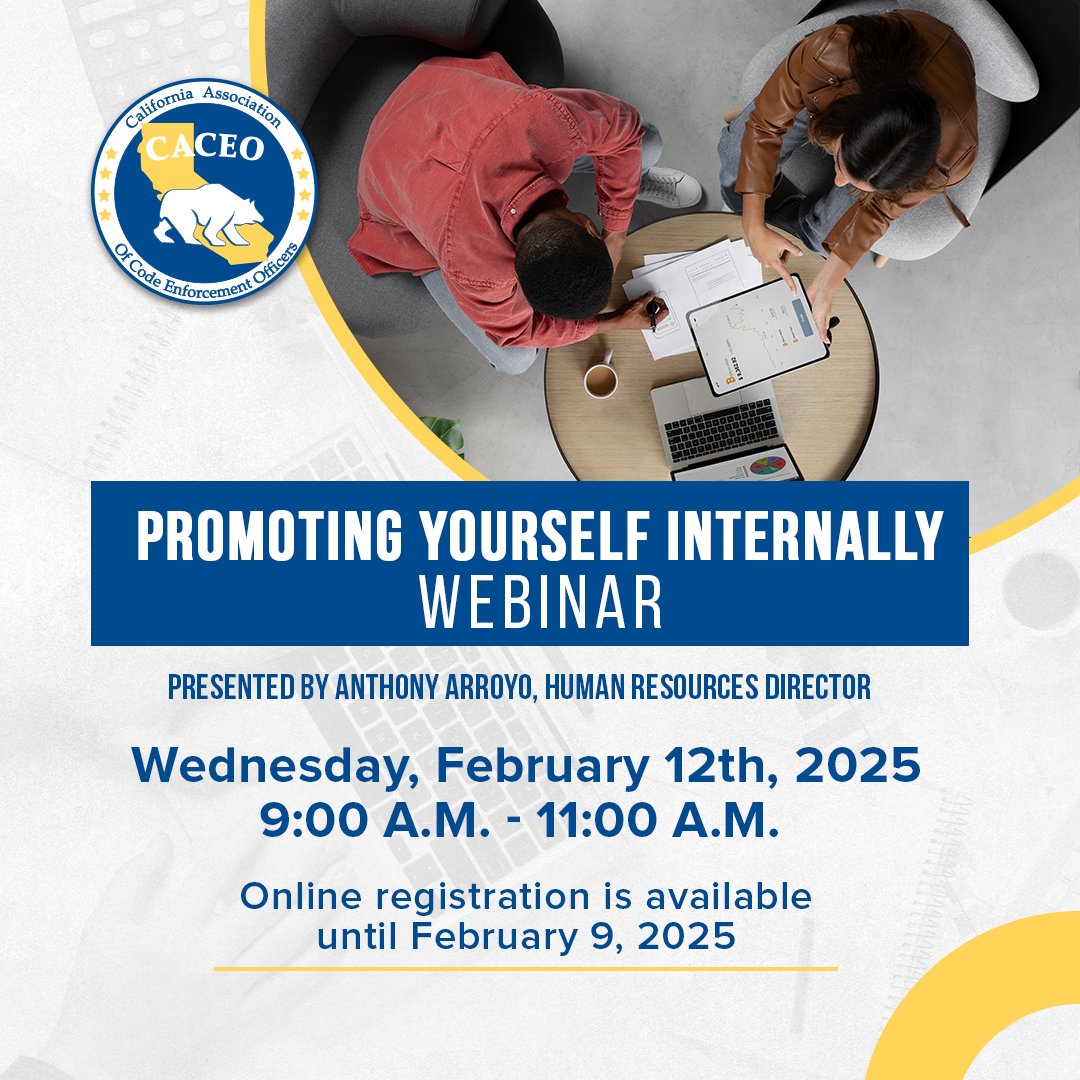 California Association
CACEO
Of Code Enforcement Officers

PROMOTING YOURSELF INTERNALLY
WEBINAR

PRESENTED BY ANTHONY ARROYO, HUMAN RESOURCES DIRECTOR

Wednesday, February 12th, 2025
9:00 A.M. - 11:00 A.M.

Online registration is available until February 9, 2025